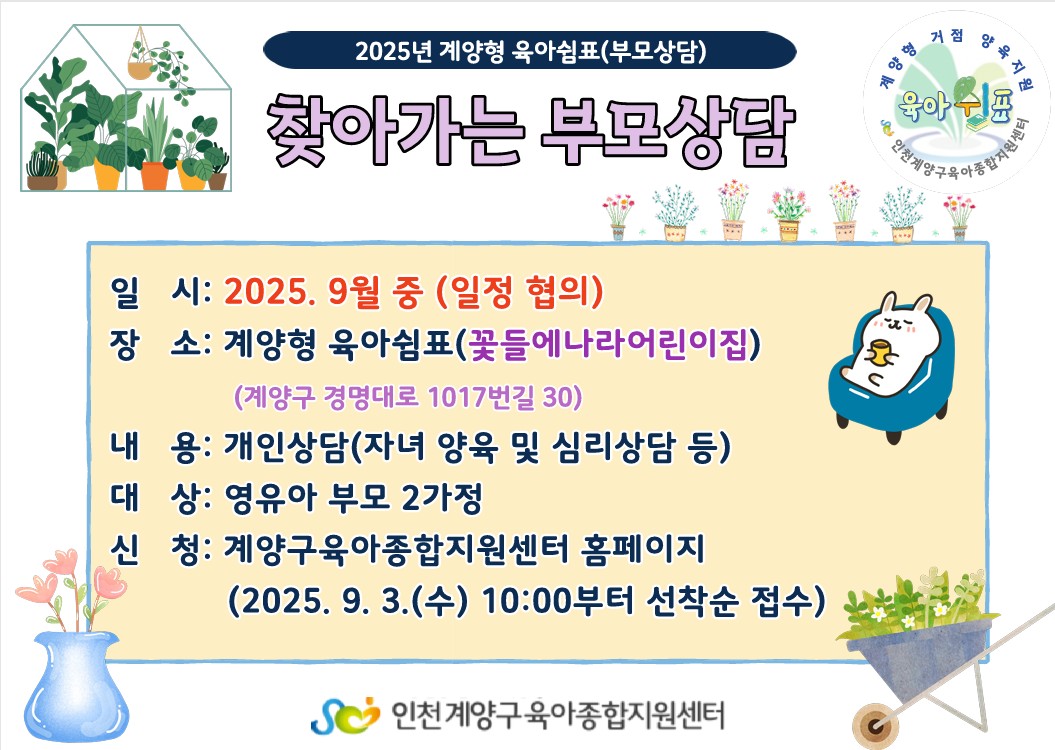 2025년 계양형 육아쉼표(부모상담)

찾아가는 부모상담

계양형 거점 양육지원
육아쉼표
인천계양구육아종합지원센터

일 시: 2025. 9월 중 (일정 협의)
장 소: 계양형 육아쉼표(꽃들에나라어린이집)
(계양구 경명대로 1017번길 30)
내 용: 개인상담(자녀 양육 및 심리상담 등)
대 상: 영유아 부모 2가정
신 청: 계양구육아종합지원센터 홈페이지
(2025. 9. 3.(수) 10:00부터 선착순 접수)

인천계양구육아종합지원센터